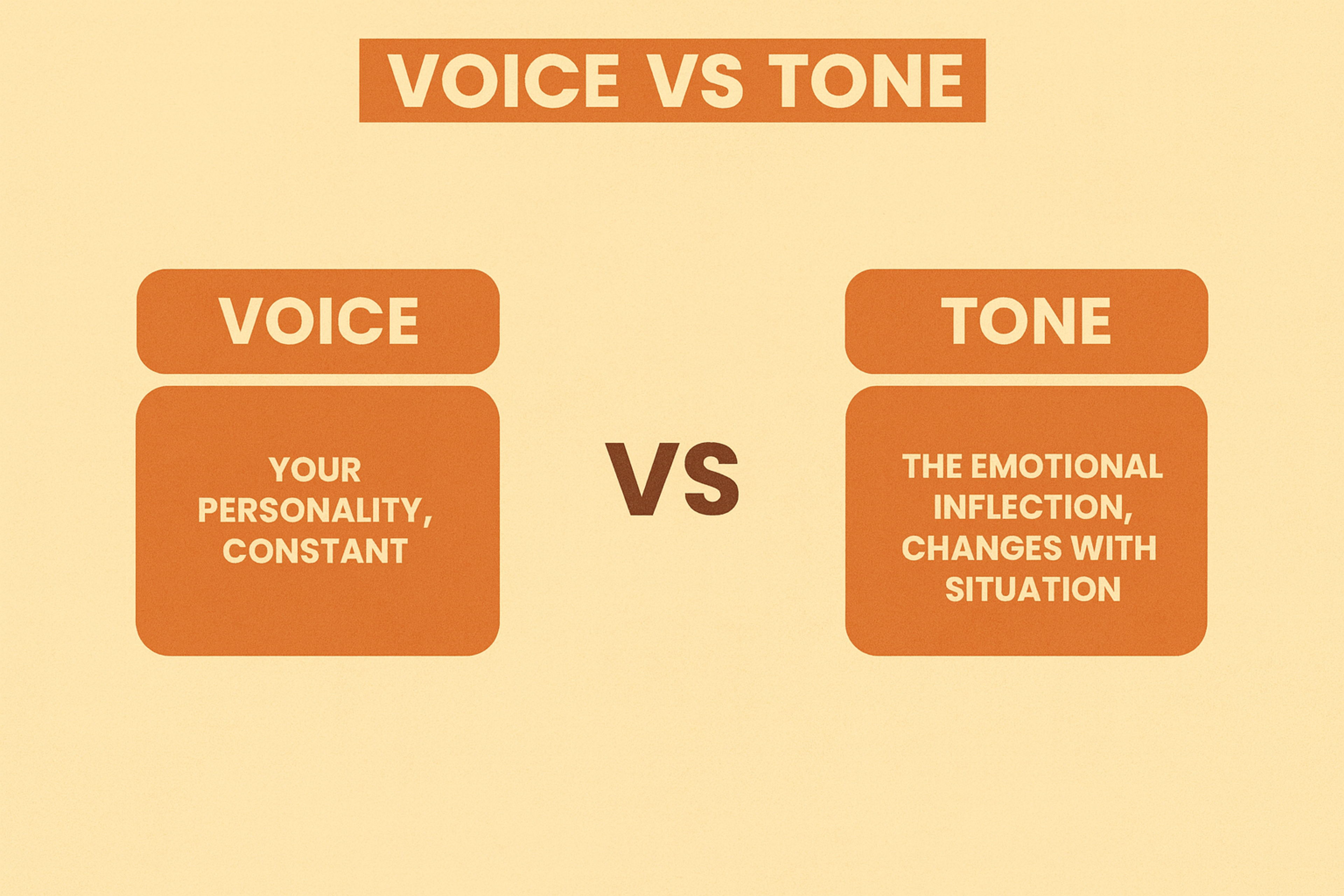 VOICE VS TONE

VOICE

YOUR PERSONALITY, CONSTANT

VS

TONE

THE EMOTIONAL INFLECTION, CHANGES WITH SITUATION